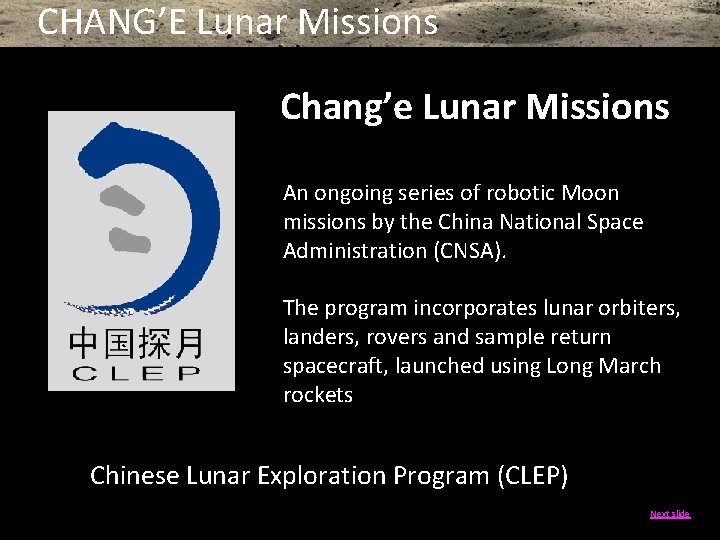 CHANG'E Lunar Missions

Chang'e Lunar Missions

中国探月
CLEP

An ongoing series of robotic Moon missions by the China National Space Administration (CNSA).

The program incorporates lunar orbiters, landers, rovers and sample return spacecraft, launched using Long March rockets

Chinese Lunar Exploration Program (CLEP)

Next slide.